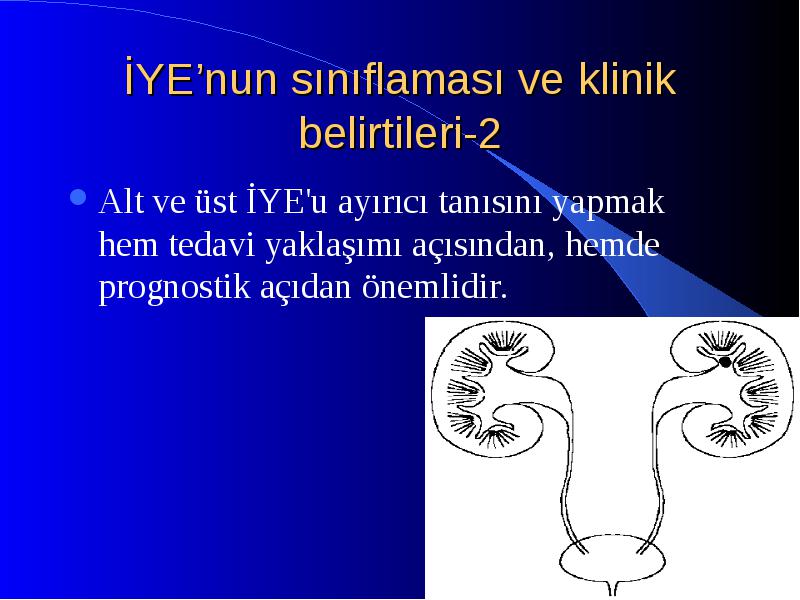 İYE’nun sınıflaması ve klinik belirtileri-2

Alt ve üst İYE'u ayırıcı tanısını yapmak hem tedavi yaklaşımı açısından, hemde prognostik açıdan önemlidir.